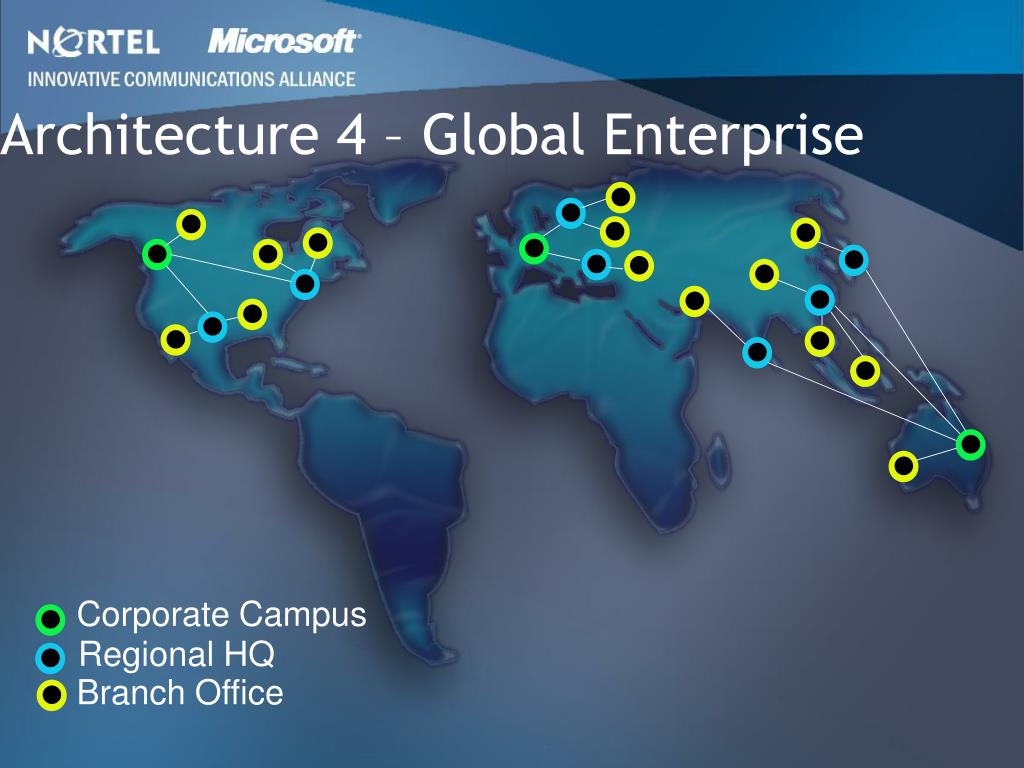 NORTEL Microsoft
INNOVATIVE COMMUNICATIONS ALLIANCE

Architecture 4 – Global Enterprise

Corporate Campus
Regional HQ
Branch Office